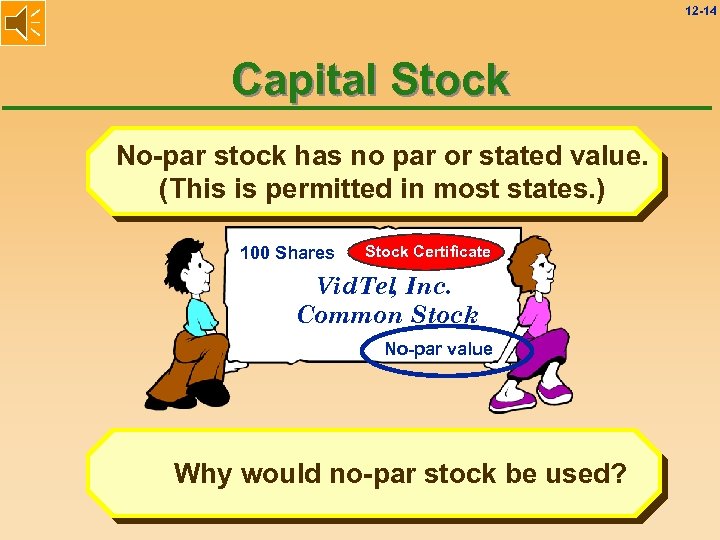 12-14

Capital Stock

No-par stock has no par or stated value. (This is permitted in most states.)

100 Shares

Stock Certificate

VidTel, Inc.
Common Stock

No-par value

Why would no-par stock be used?